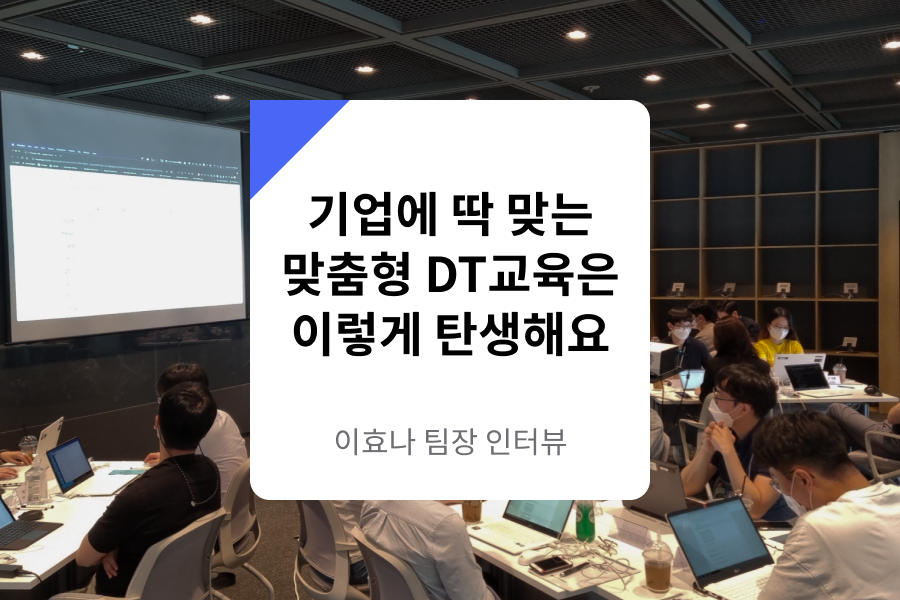 기업에 딱 맞는 맞춤형 DT교육은 이렇게 탄생해요

이효나 팀장 인터뷰